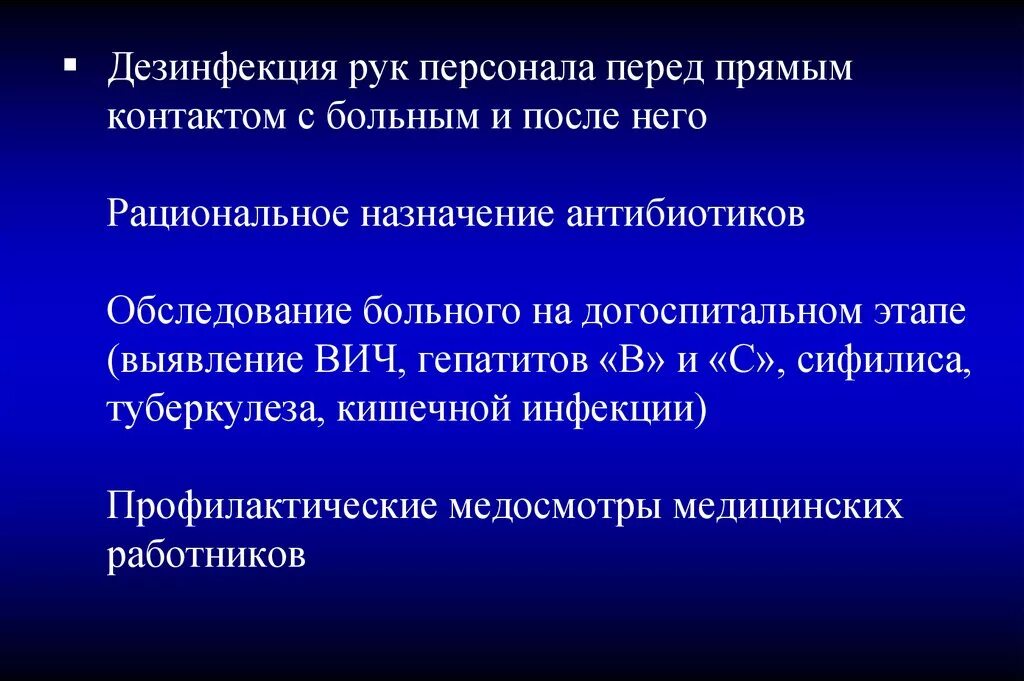 ▪ Дезинфекция рук персонала перед прямым контактом с больным и после него

Рациональное назначение антибиотиков

Обследование больного на догоспитальном этапе (выявление ВИЧ, гепатитов «В» и «С», сифилиса, туберкулеза, кишечной инфекции)

Профилактические медосмотры медицинских работников